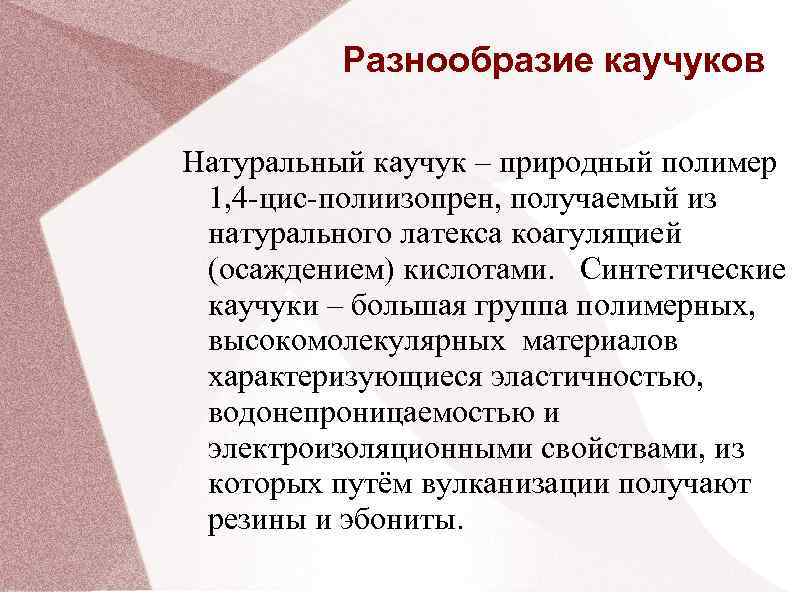 Разнообразие каучуков

Натуральный каучук – природный полимер 1,4-цис-полиизопрен, получаемый из натурального латекса коагуляцией (осаждением) кислотами. Синтетические каучуки – большая группа полимерных, высокомолекулярных материалов характеризующиеся эластичностью, водонепроницаемостью и электроизоляционными свойствами, из которых путём вулканизации получают резины и эбониты.